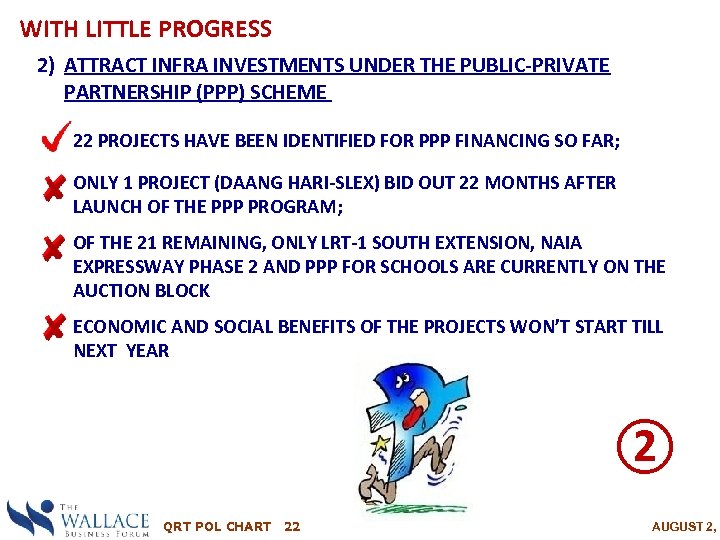 WITH LITTLE PROGRESS

2) ATTRACT INFRA INVESTMENTS UNDER THE PUBLIC-PRIVATE PARTNERSHIP (PPP) SCHEME

22 PROJECTS HAVE BEEN IDENTIFIED FOR PPP FINANCING SO FAR;

ONLY 1 PROJECT (DAANG HARI-SLEX) BID OUT 22 MONTHS AFTER LAUNCH OF THE PPP PROGRAM;

OF THE 21 REMAINING, ONLY LRT-1 SOUTH EXTENSION, NAIA EXPRESSWAY PHASE 2 AND PPP FOR SCHOOLS ARE CURRENTLY ON THE AUCTION BLOCK

ECONOMIC AND SOCIAL BENEFITS OF THE PROJECTS WON'T START TILL NEXT YEAR

②

THE WALLACE BUSINESS FORUM

QRT POL CHART 22

AUGUST 2,